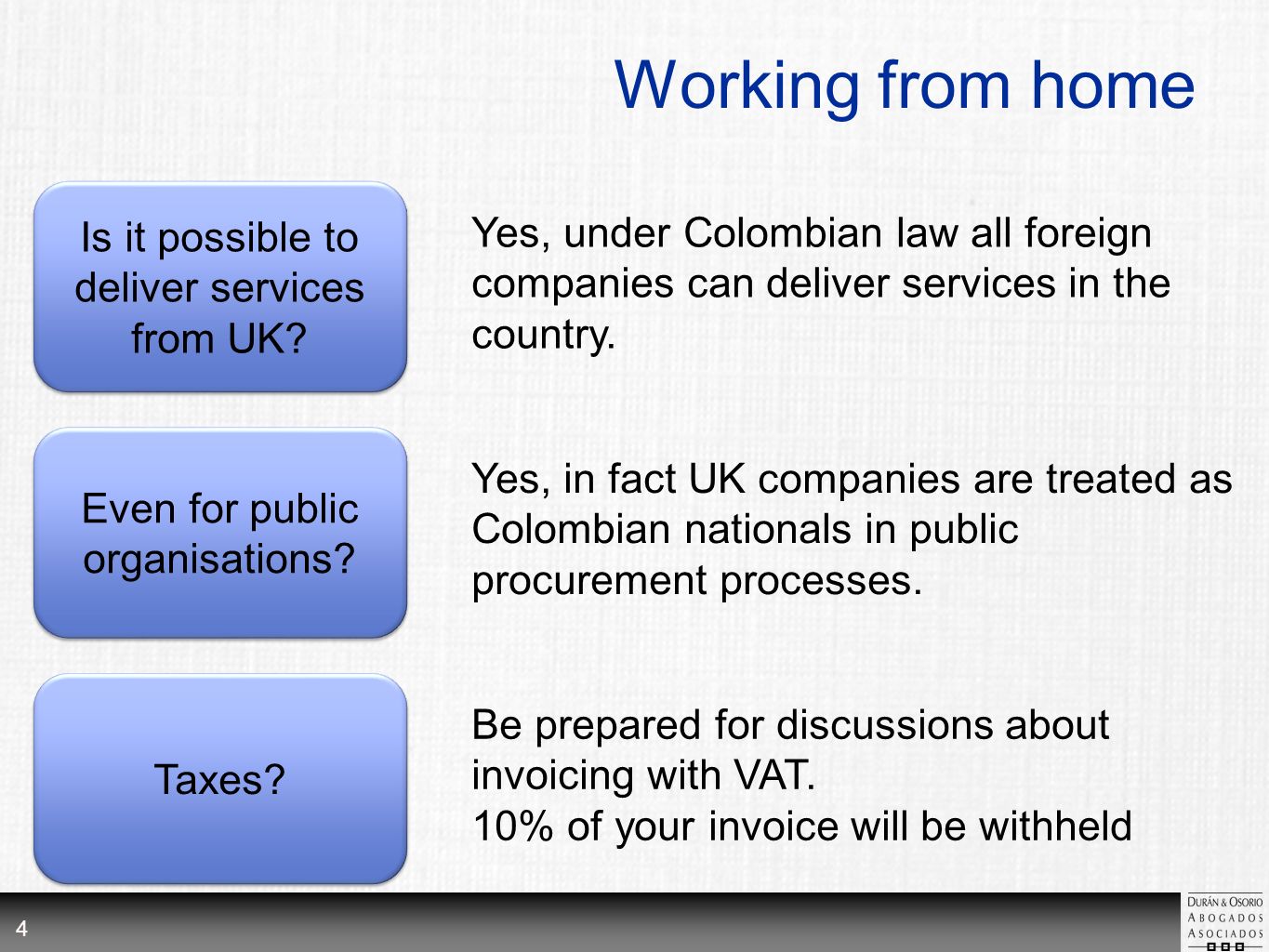 Working from home

Is it possible to deliver services from UK?

Yes, under Colombian law all foreign companies can deliver services in the country.

Even for public organisations?

Yes, in fact UK companies are treated as Colombian nationals in public procurement processes.

Taxes?

Be prepared for discussions about invoicing with VAT.
10% of your invoice will be withheld

4

DURÁN & OSORIO
ABOGADOS
ASOCIADOS